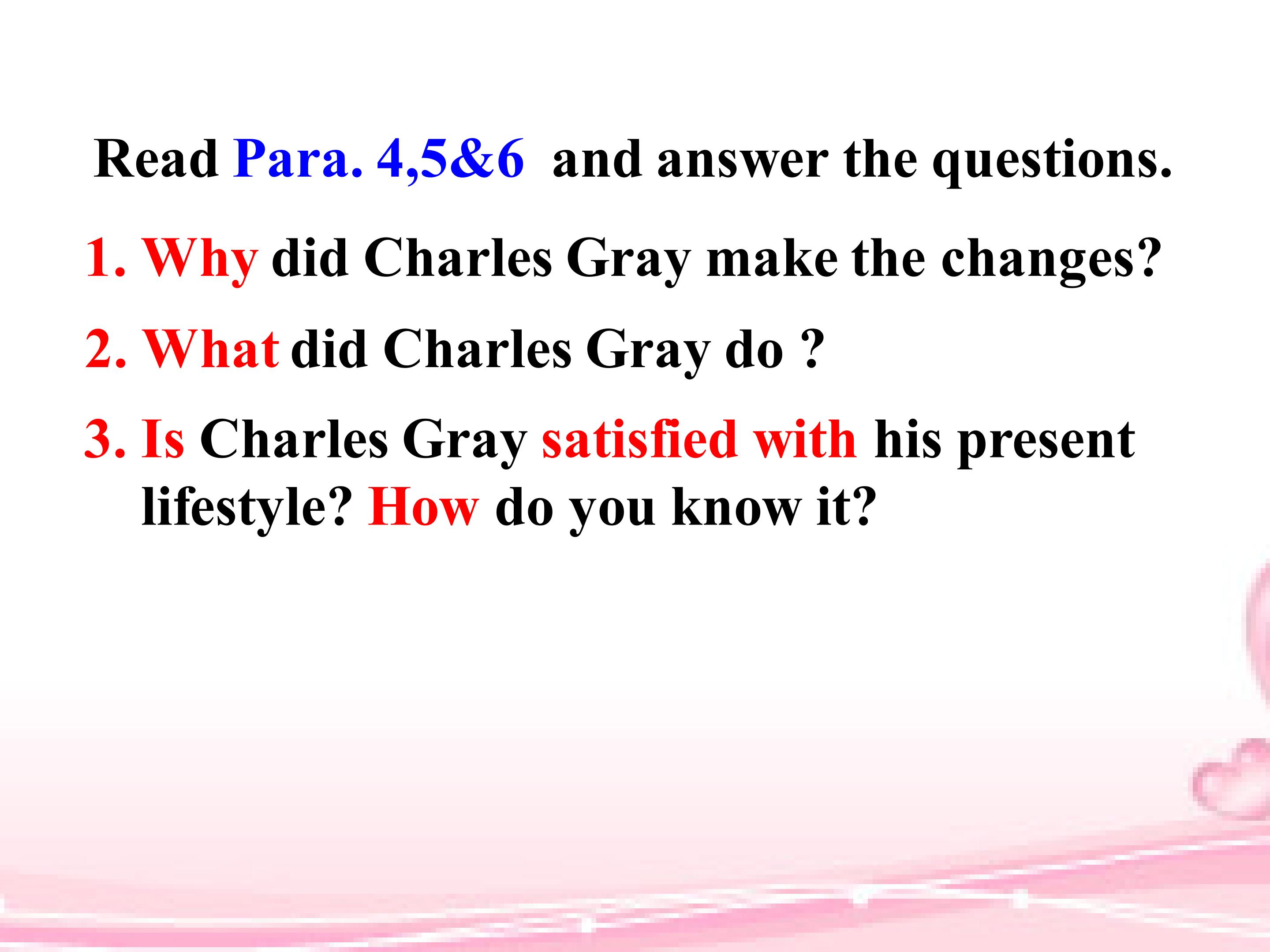 Read Para. 4,5&6 and answer the questions.

1. Why did Charles Gray make the changes?

2. What did Charles Gray do ?

3. Is Charles Gray satisfied with his present lifestyle? How do you know it?